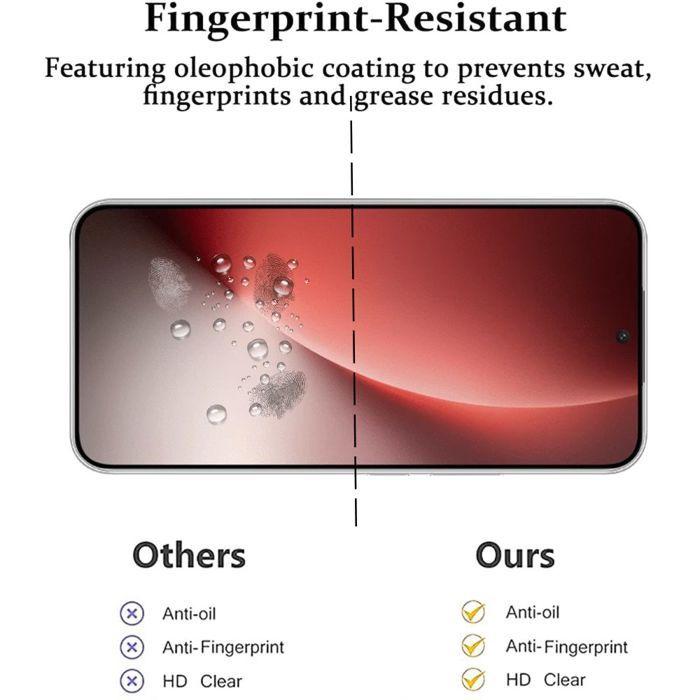 Fingerprint-Resistant

Featuring oleophobic coating to prevents sweat, fingerprints and grease residues.

Others

Anti-oil
Anti-Fingerprint
HD Clear

Ours

Anti-oil
Anti-Fingerprint
HD Clear